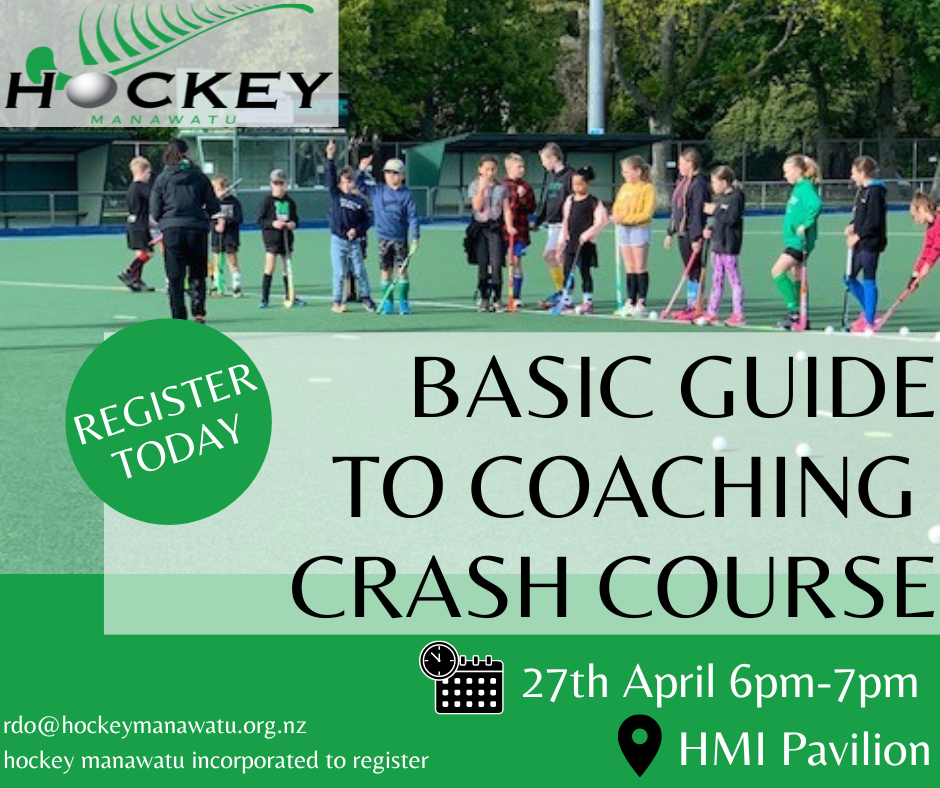 HOCKEY
MANAWATU

REGISTER TODAY

BASIC GUIDE TO COACHING CRASH COURSE

27th April 6pm-7pm

HMI Pavilion

rdo@hockeymanawatu.org.nz
hockey manawatu incorporated to register